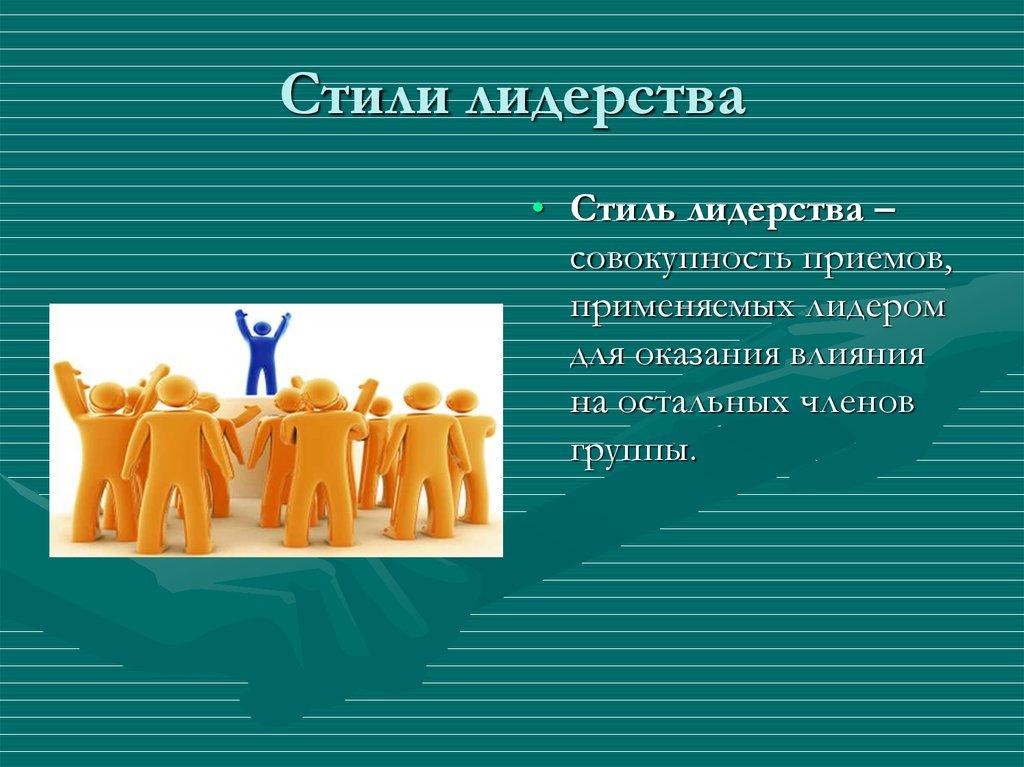 Стили лидерства

• Стиль лидерства – совокупность приемов, применяемых лидером для оказания влияния на остальных членов группы.